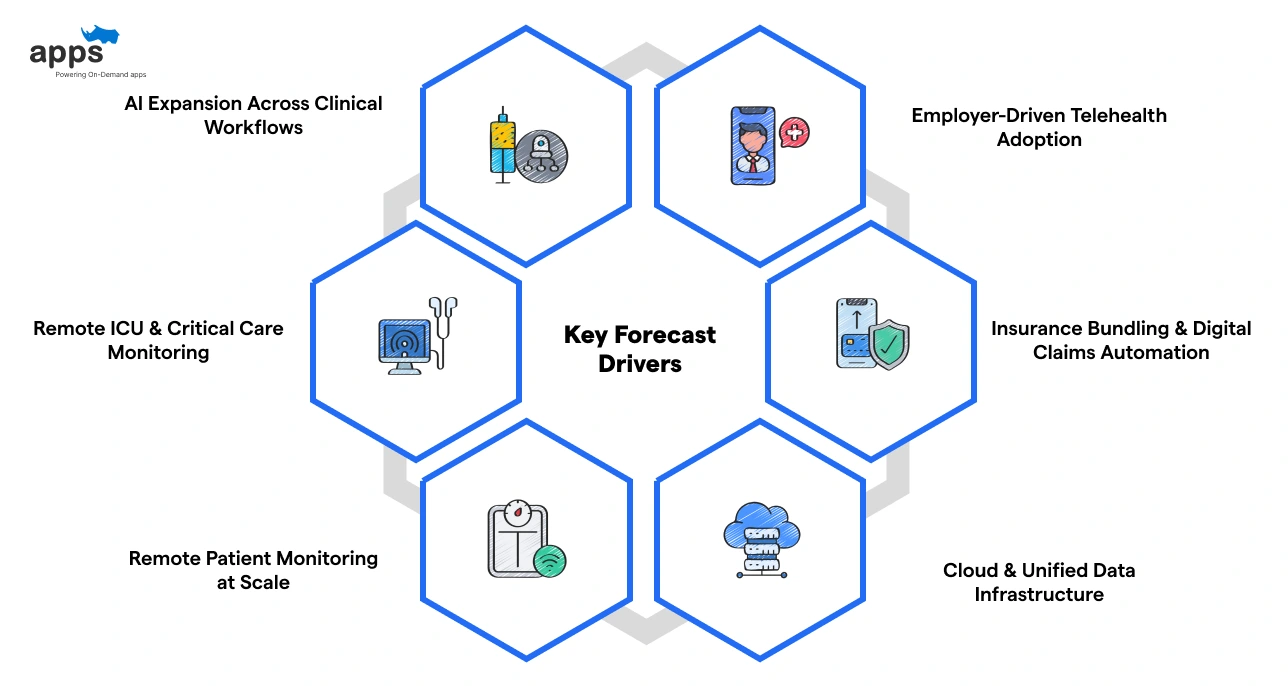 apps
Powering On-Demand apps

AI Expansion Across Clinical Workflows

Employer-Driven Telehealth Adoption

Remote ICU & Critical Care Monitoring

Key Forecast Drivers

Insurance Bundling & Digital Claims Automation

Remote Patient Monitoring at Scale

Cloud & Unified Data Infrastructure